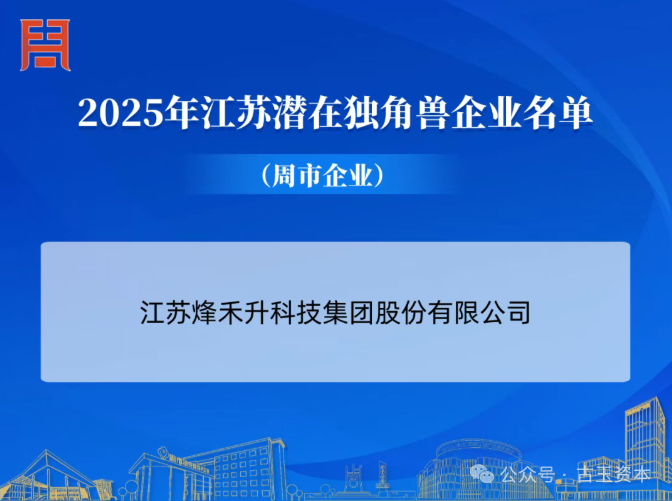 周

2025年江苏潜在独角兽企业名单

（周市企业）

江苏烽禾升科技集团股份有限公司

公众号 · 古玉资本